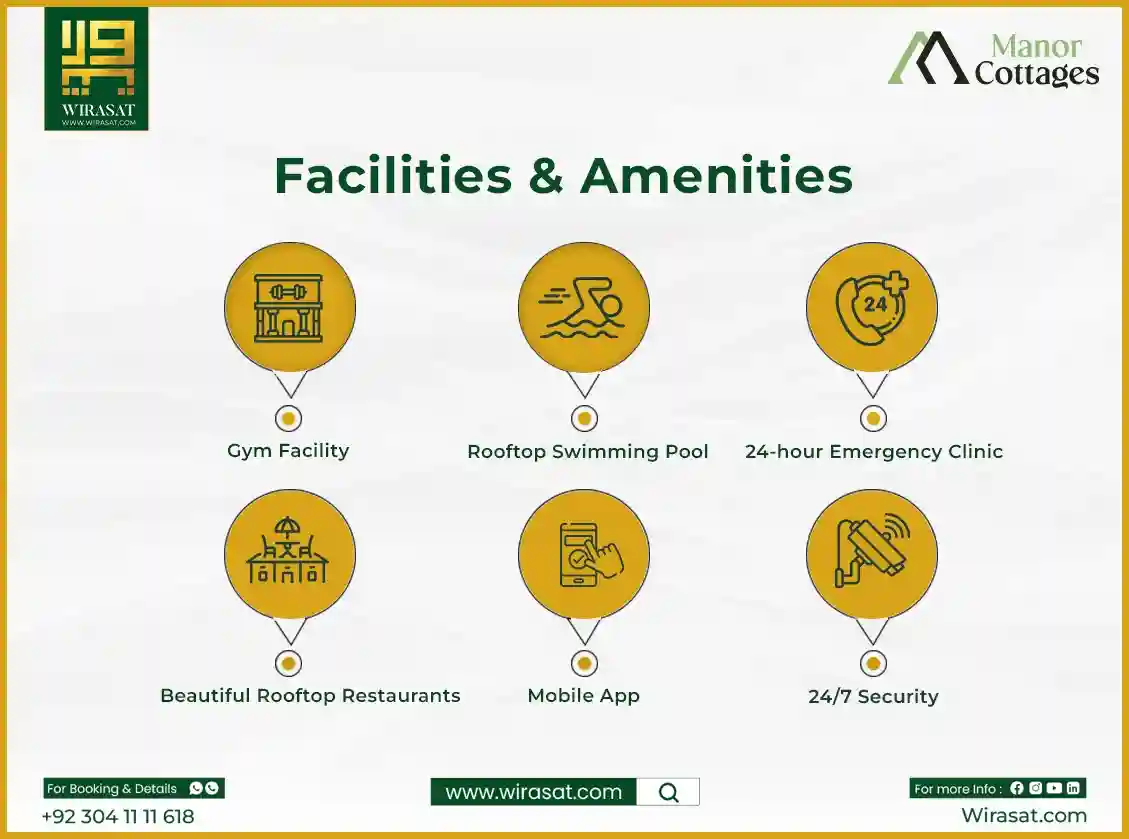 WIRASAT
WWW.WIRASAT.COM

Manor Cottages

Facilities & Amenities

24

Gym Facility

Rooftop Swimming Pool

24-hour Emergency Clinic

Beautiful Rooftop Restaurants

Mobile App

24/7 Security

For Booking & Details
+92 304 11 11 618

www.wirasat.com

For more Info :
Wirasat.com